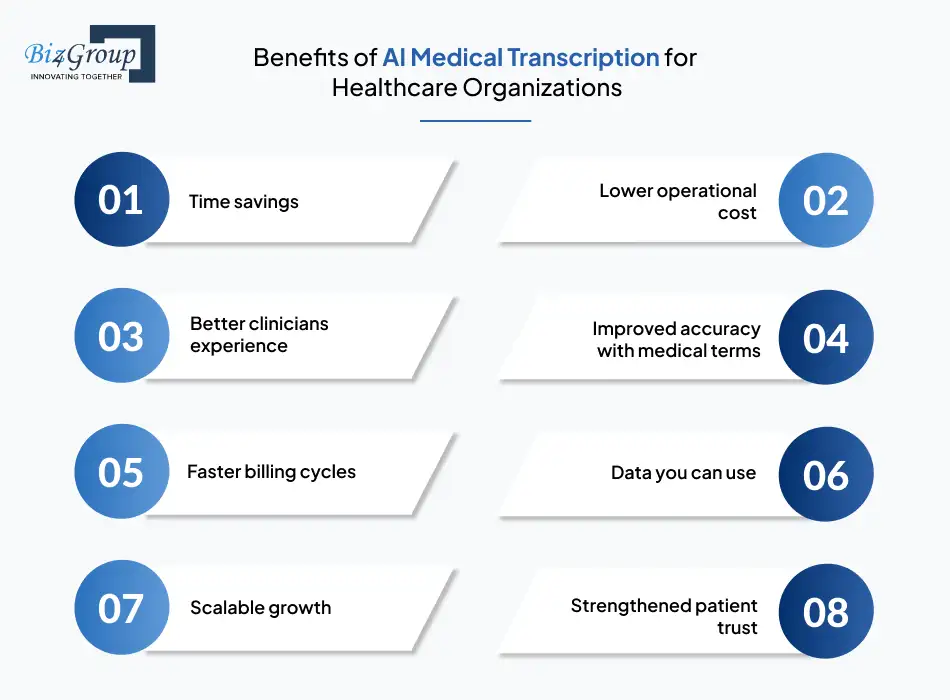 Biz4Group
INNOVATING TOGETHER

Benefits of AI Medical Transcription for Healthcare Organizations

01 Time savings

02 Lower operational cost

03 Better clinicians experience

04 Improved accuracy with medical terms

05 Faster billing cycles

06 Data you can use

07 Scalable growth

08 Strengthened patient trust